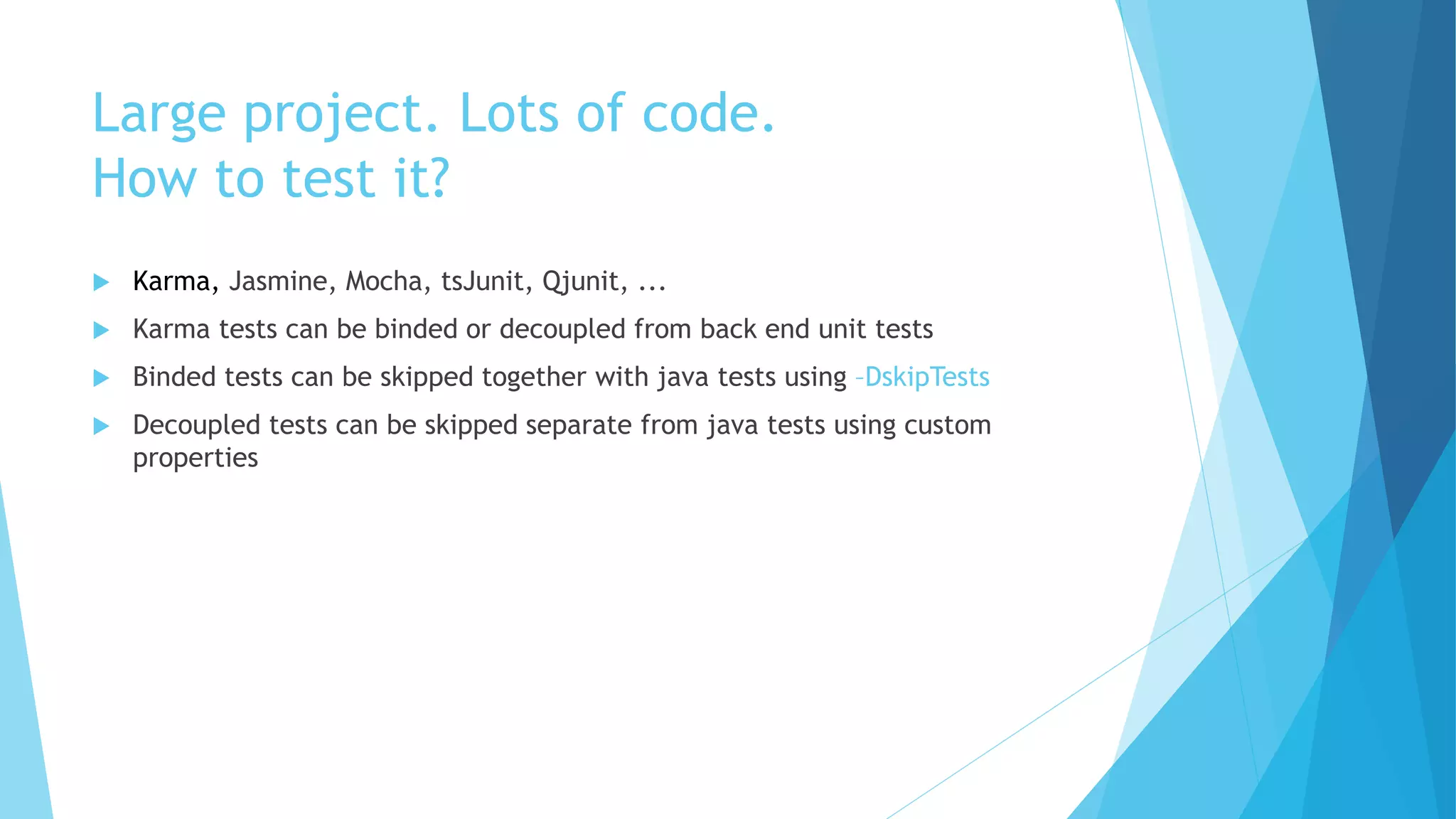 Large project. Lots of code.
How to test it?

Karma, Jasmine, Mocha, tsJunit, Qjunit, ...

Karma tests can be binded or decoupled from back end unit tests

Binded tests can be skipped together with java tests using –DskipTests

Decoupled tests can be skipped separate from java tests using custom properties